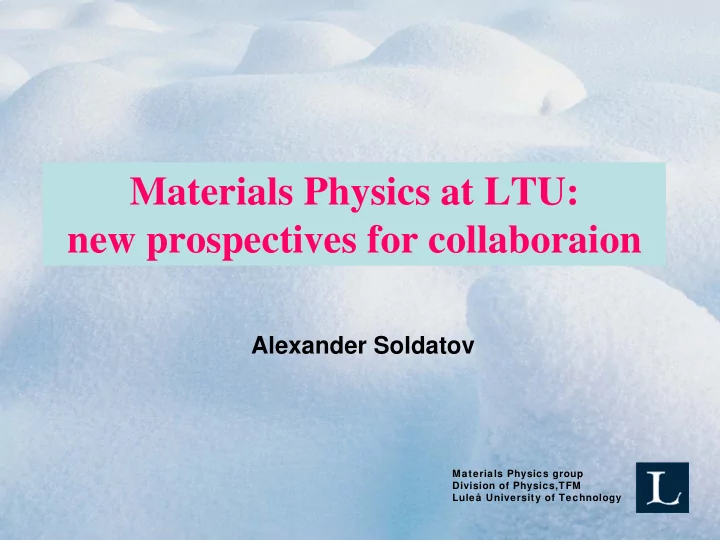 Materials Physics at LTU:
new prospectives for collaboraion

Alexander Soldatov

Materials Physics group
Division of Physics,TFM
Luleå University of Technology

L